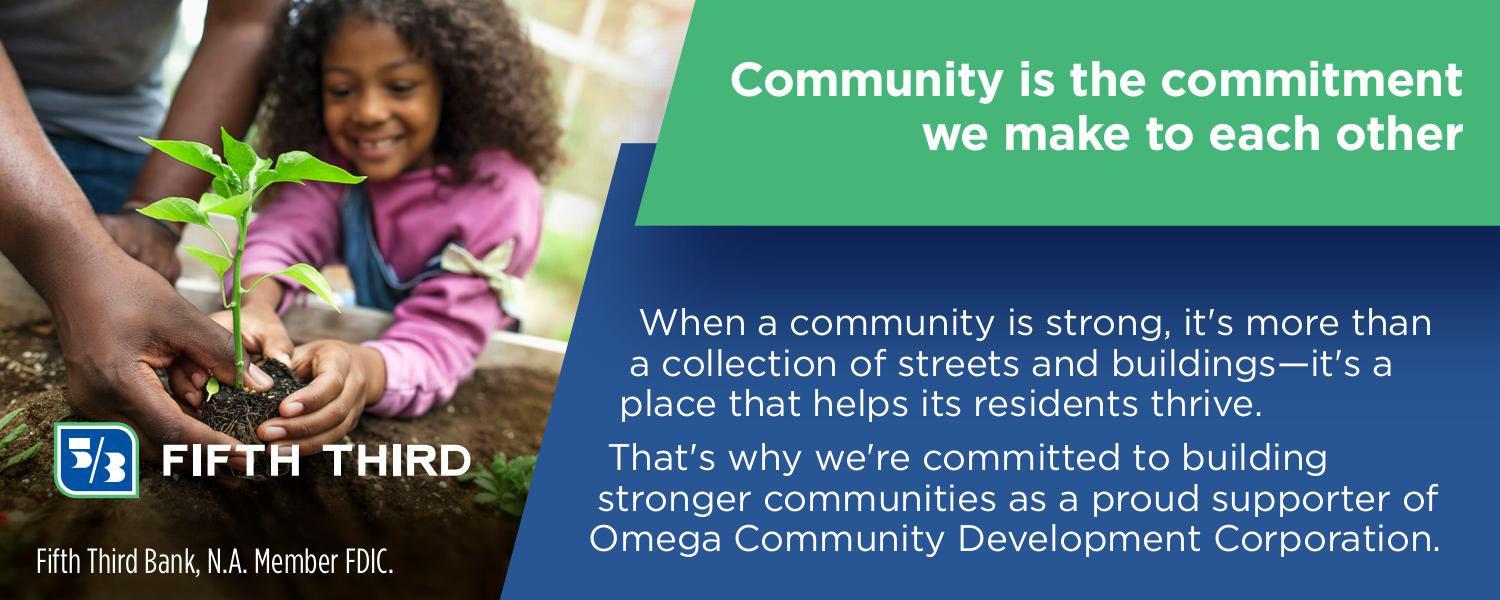 Community is the commitment we make to each other

When a community is strong, it's more than a collection of streets and buildings—it's a place that helps its residents thrive.

That's why we're committed to building stronger communities as a proud supporter of Omega Community Development Corporation.

5/3 FIFTH THIRD

Fifth Third Bank, N.A. Member FDIC.